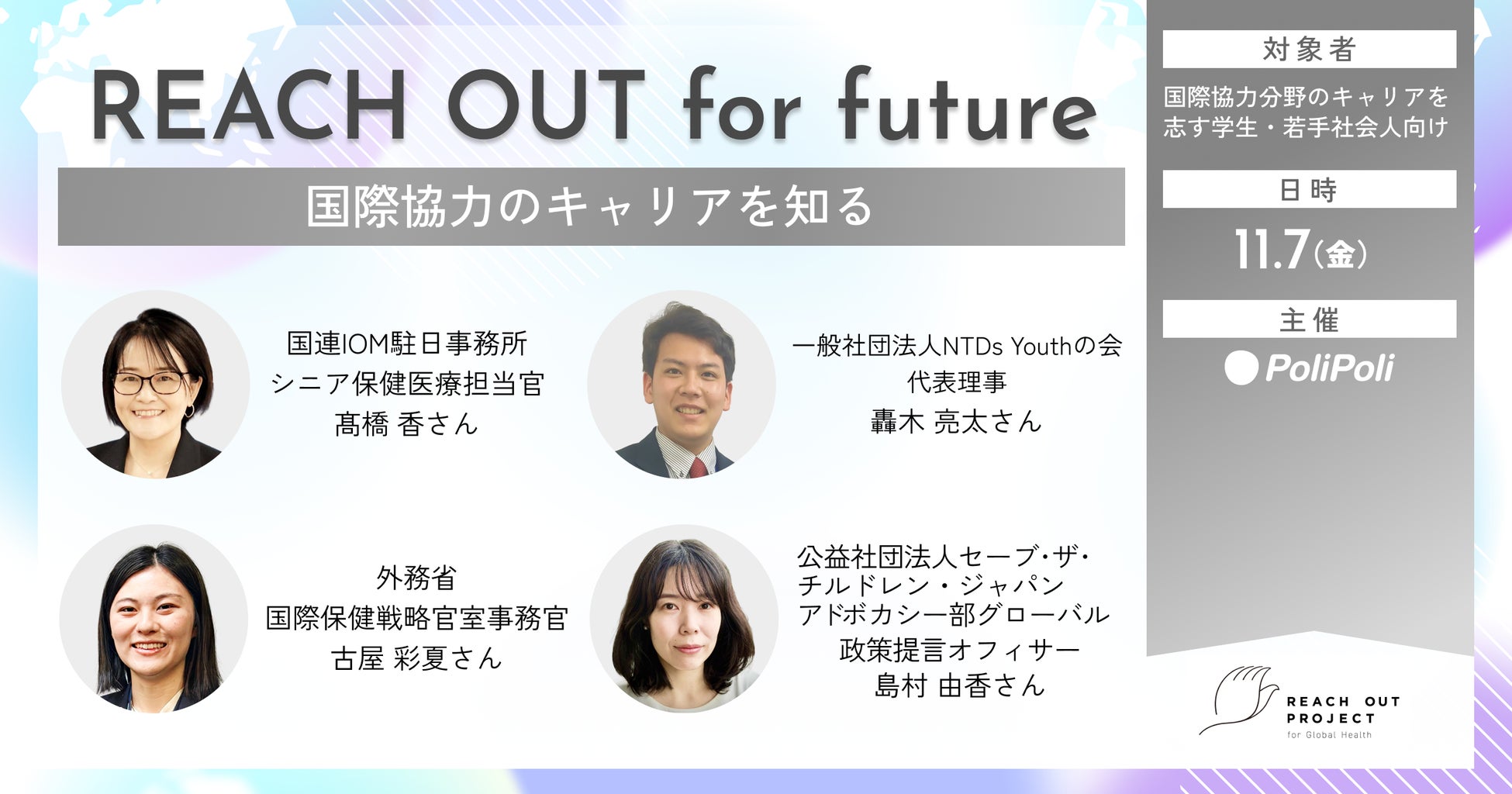 REACH OUT for future

国際協力のキャリアを知る

国連IOM駐日事務所
シニア保健医療担当官
髙橋 香さん

一般社団法人NTDs Youthの会
代表理事
轟木 亮太さん

外務省
国際保健戦略官室事務官
古屋 彩夏さん

公益社団法人セーブ・ザ・チルドレン・ジャパン
アドボカシー部グローバル
政策提言オフィサー
島村 由香さん

対象者

国際協力分野のキャリアを志す学生・若手社会人向け

日時

11.7(金)

主催

PoliPoli

REACH OUT PROJECT
for Global Health